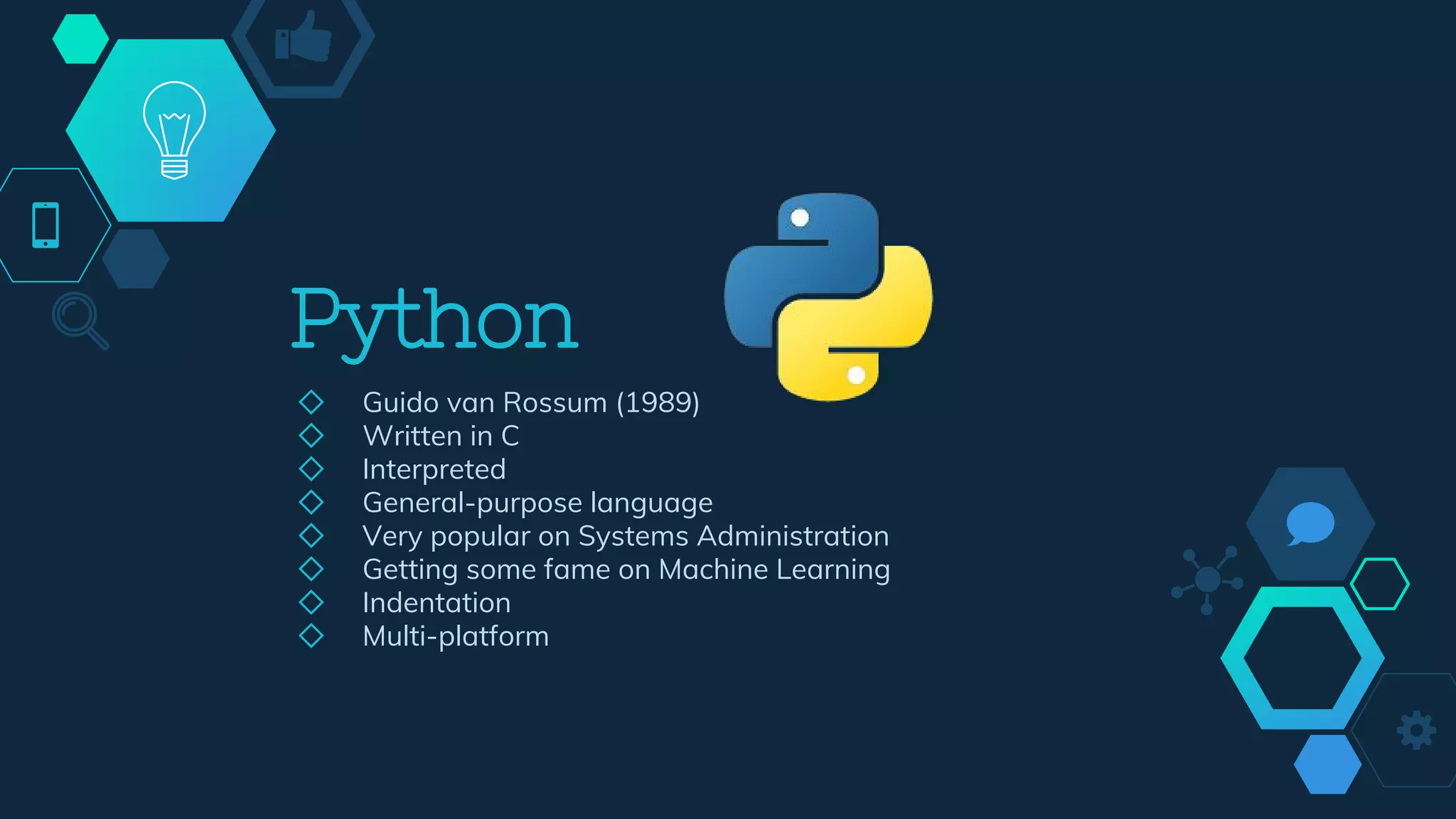 Python

◇ Guido van Rossum (1989)
◇ Written in C
◇ Interpreted
◇ General-purpose language
◇ Very popular on Systems Administration
◇ Getting some fame on Machine Learning
◇ Indentation
◇ Multi-platform